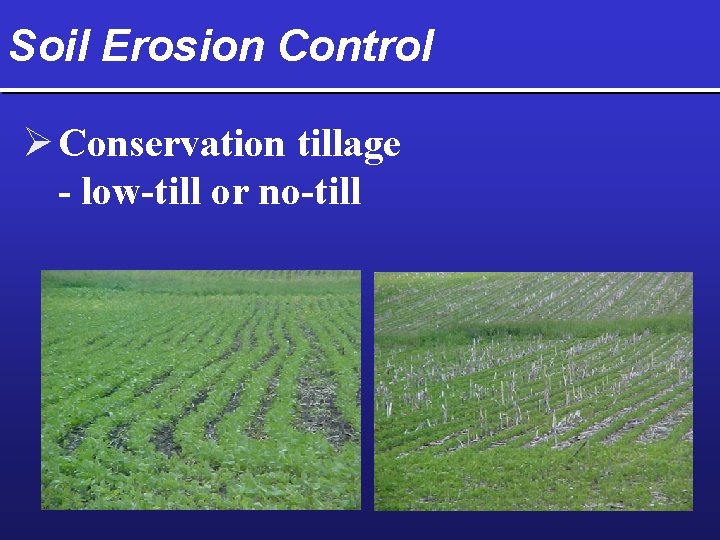 Soil Erosion Control

➢ Conservation tillage
- low-till or no-till